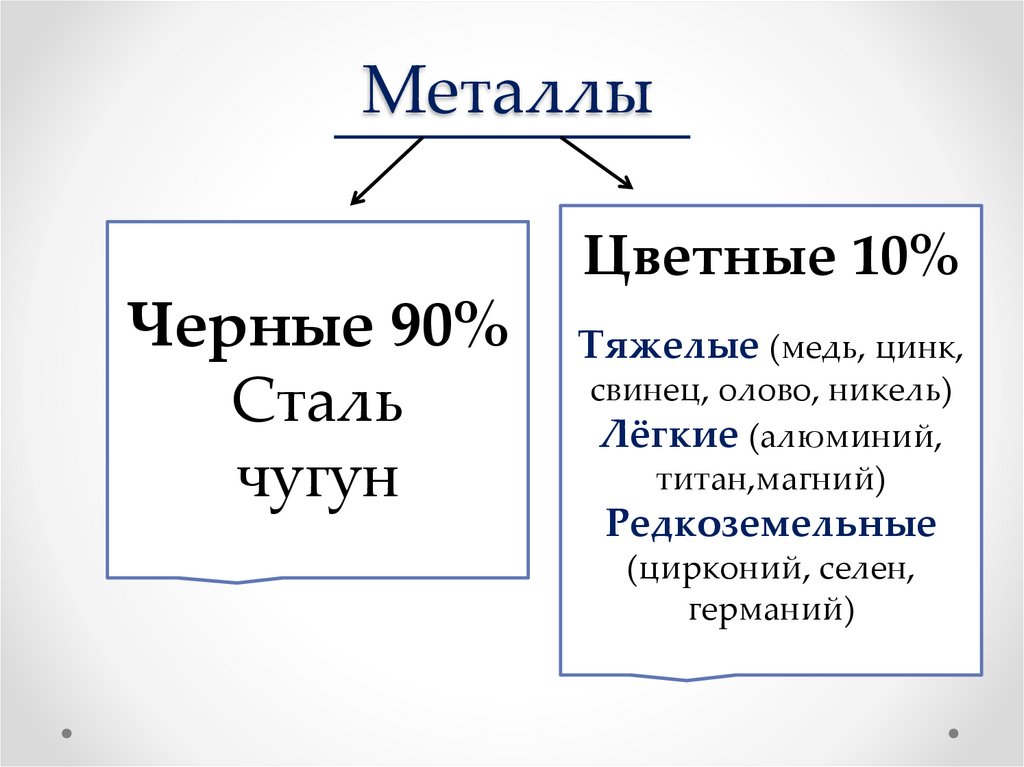 Металлы

Черные 90%
Сталь
чугун

Цветные 10%

Тяжелые (медь, цинк, свинец, олово, никель)
Лёгкие (алюминий, титан,магний)
Редкоземельные (цирконий, селен, германий)